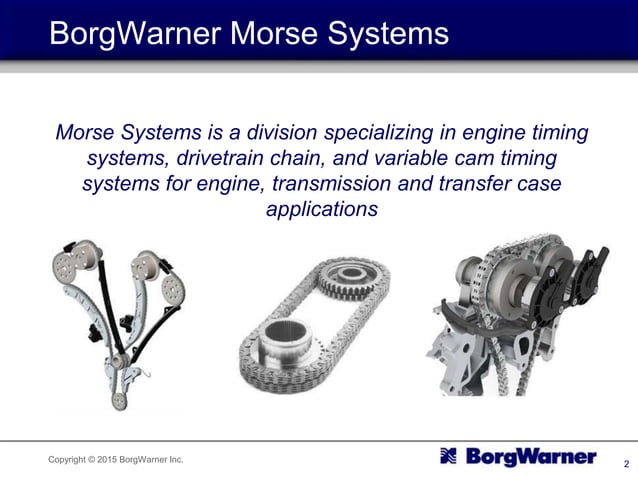 BorgWarner Morse Systems

Morse Systems is a division specializing in engine timing systems, drivetrain chain, and variable cam timing systems for engine, transmission and transfer case applications

Copyright © 2015 BorgWarner Inc.

BorgWarner

2